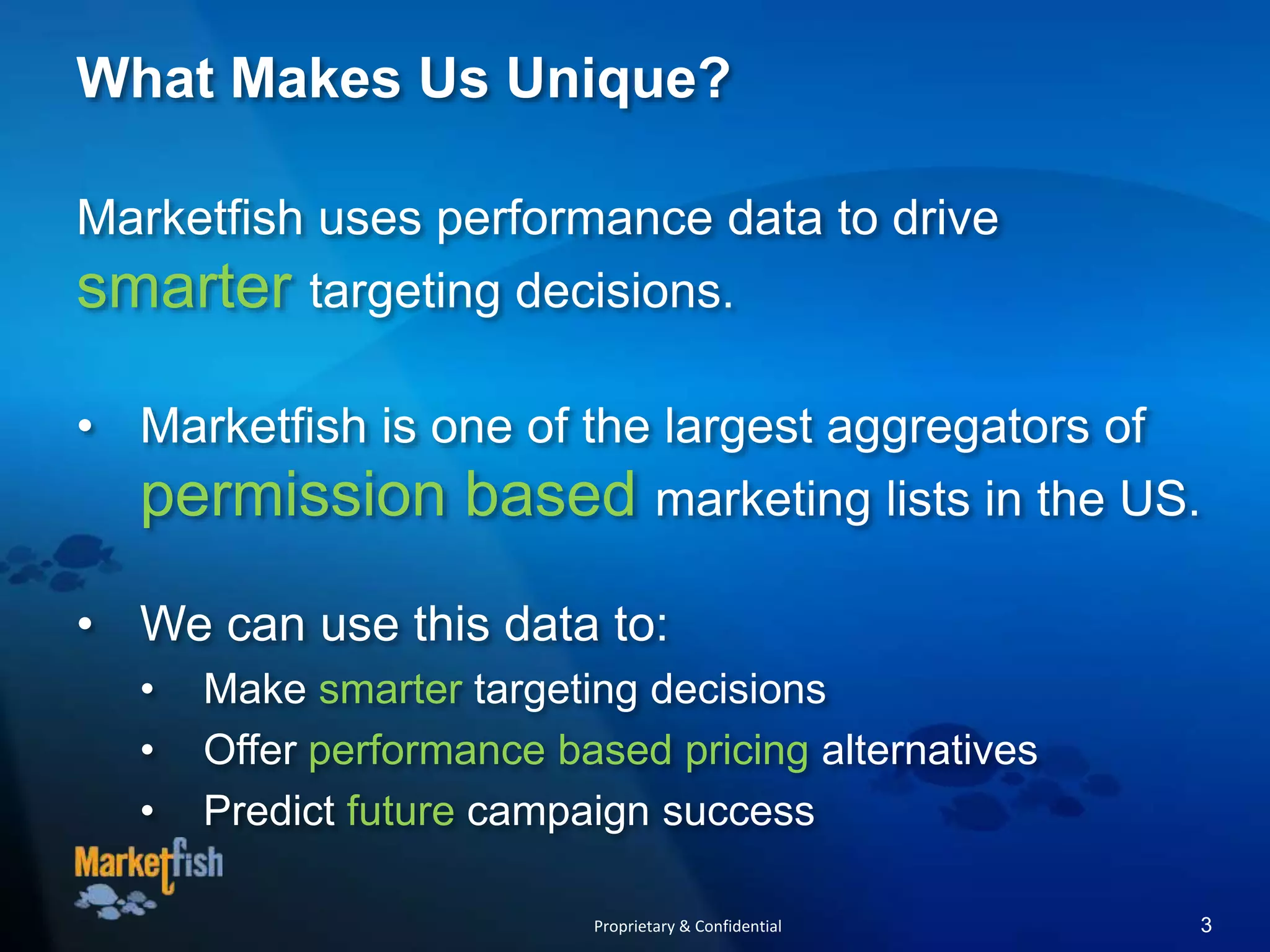 What Makes Us Unique?

Marketfish uses performance data to drive smarter targeting decisions.

• Marketfish is one of the largest aggregators of permission based marketing lists in the US.

• We can use this data to:
  • Make smarter targeting decisions
  • Offer performance based pricing alternatives
  • Predict future campaign success

Marketfish

Proprietary & Confidential

3